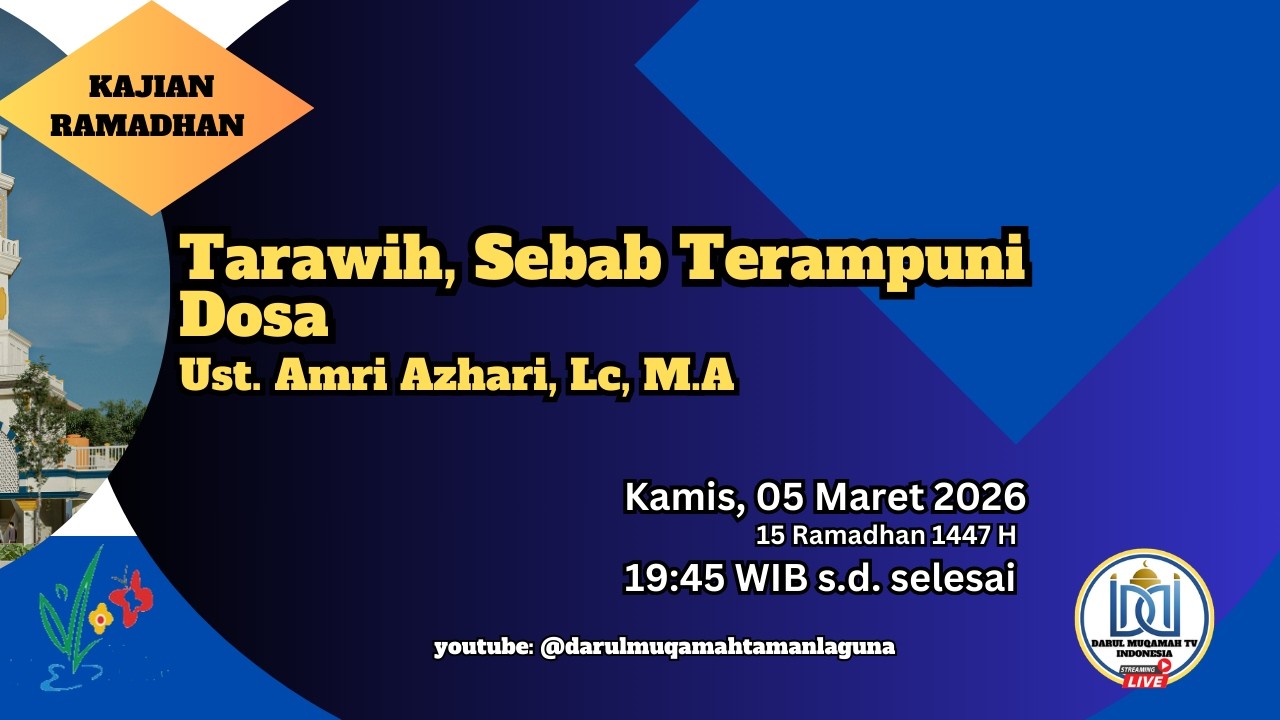 KAJIAN RAMADHAN

Tarawih, Sebab Terampuni Dosa

Ust. Amri Azhari, Lc, M.A

Kamis, 05 Maret 2026
15 Ramadhan 1447 H
19:45 WIB s.d. selesai

youtube: @darulmuqamahtamanlaguna

DARUL MUQAMAH TV INDONESIA
STREAMING
LIVE